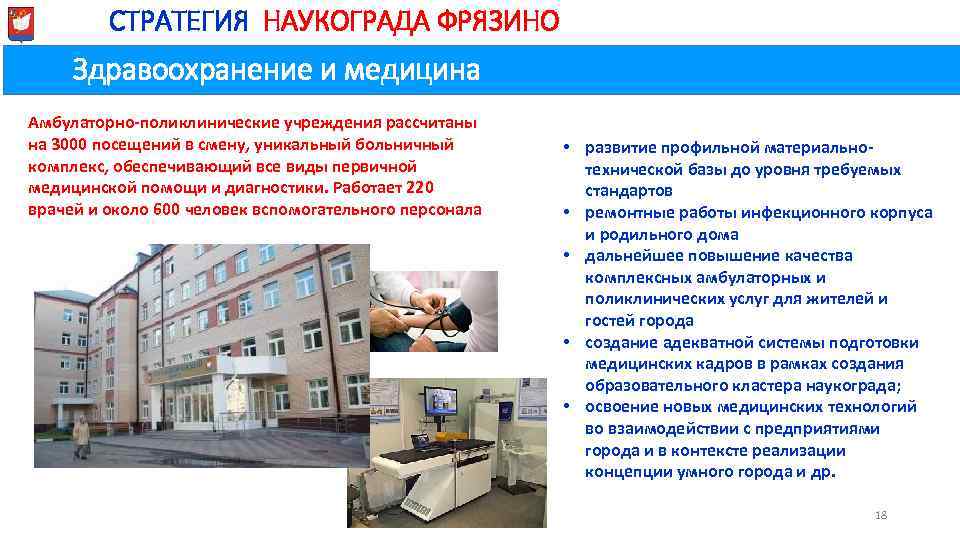 СТРАТЕГИЯ НАУКОГРАДА ФРЯЗИНО

Здравоохранение и медицина

Амбулаторно-поликлинические учреждения рассчитаны на 3000 посещений в смену, уникальный больничный комплекс, обеспечивающий все виды первичной медицинской помощи и диагностики. Работает 220 врачей и около 600 человек вспомогательного персонала

• развитие профильной материально-технической базы до уровня требуемых стандартов
• ремонтные работы инфекционного корпуса и родильного дома
• дальнейшее повышение качества комплексных амбулаторных и поликлинических услуг для жителей и гостей города
• создание адекватной системы подготовки медицинских кадров в рамках создания образовательного кластера наукограда;
• освоение новых медицинских технологий во взаимодействии с предприятиями города и в контексте реализации концепции умного города и др.

18